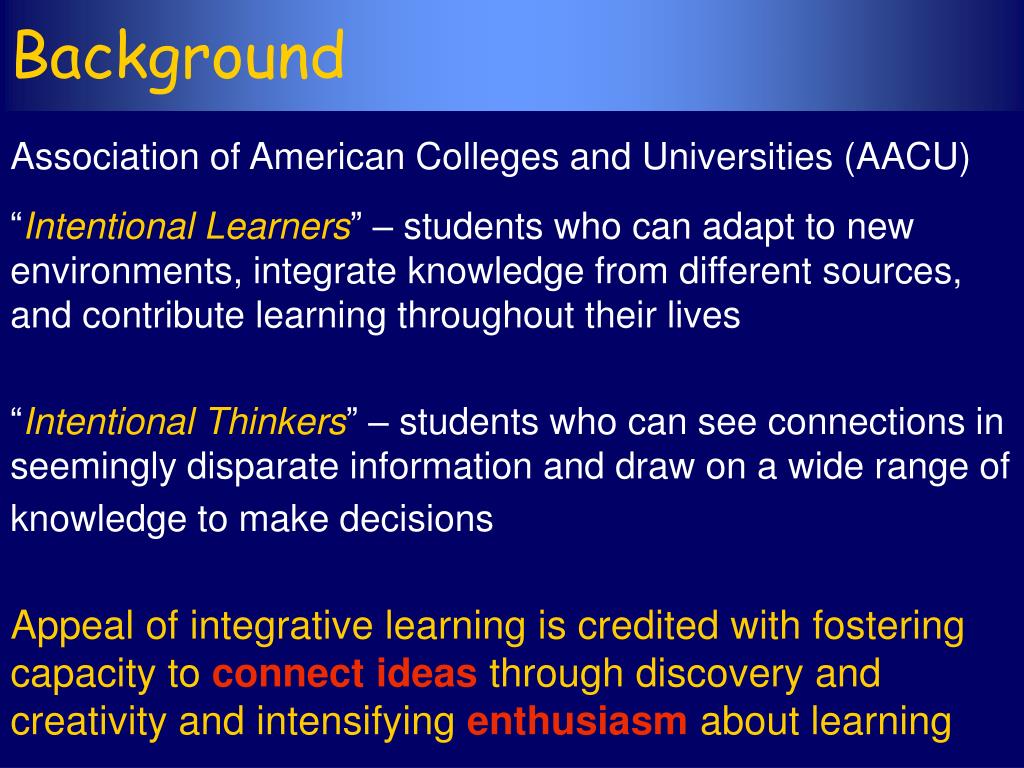 Background

Association of American Colleges and Universities (AACU)

“Intentional Learners” – students who can adapt to new environments, integrate knowledge from different sources, and contribute learning throughout their lives

“Intentional Thinkers” – students who can see connections in seemingly disparate information and draw on a wide range of knowledge to make decisions

Appeal of integrative learning is credited with fostering capacity to connect ideas through discovery and creativity and intensifying enthusiasm about learning